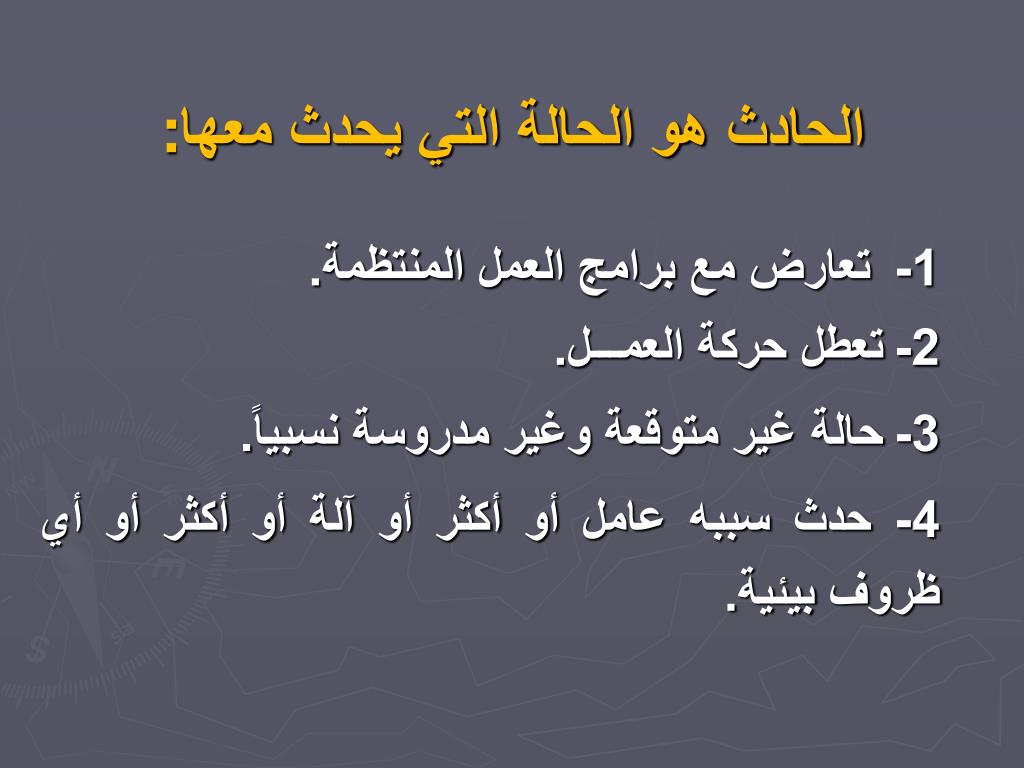 الحادث هو الحالة التي يحدث معها:

1- تعارض مع برامج العمل المنتظمة.

2- تعطل حركة العمــل.

3- حالة غير متوقعة وغير مدروسة نسبياً.

4- حدث سببه عامل أو أكثر أو آلة أو أكثر أو أي ظروف بيئية.